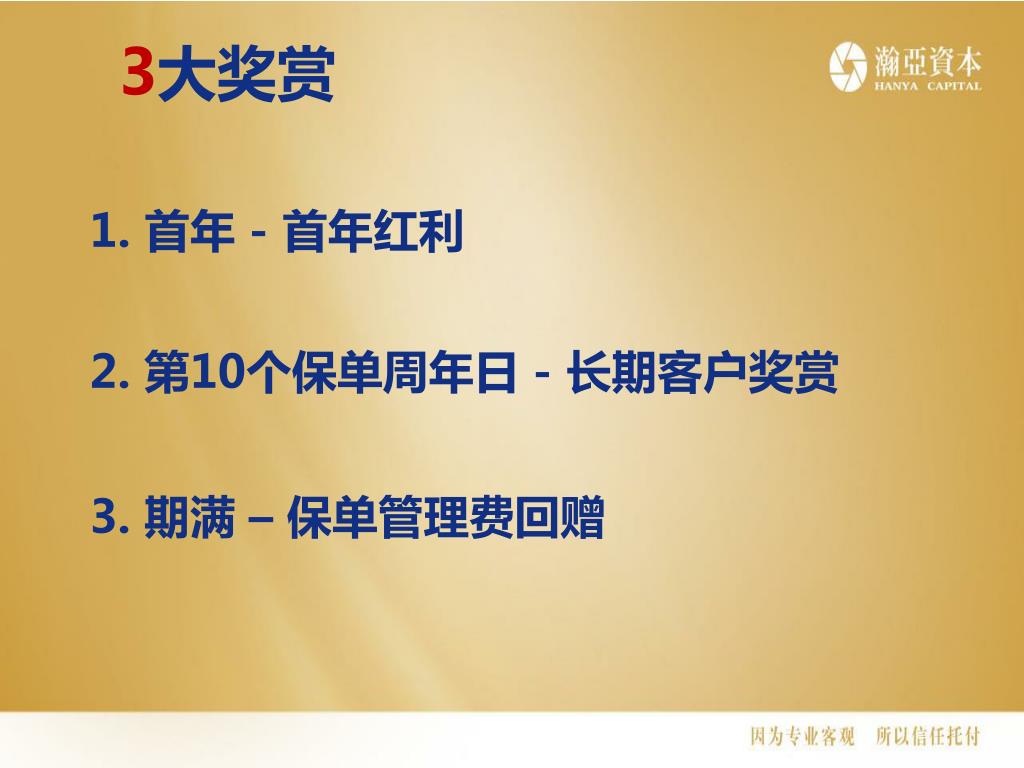 3大奖赏

瀚亞資本
HANYA CAPITAL

1. 首年 - 首年红利

2. 第10个保单周年日 - 长期客户奖赏

3. 期满 – 保单管理费回赠

因为专业客观 所以信任托付